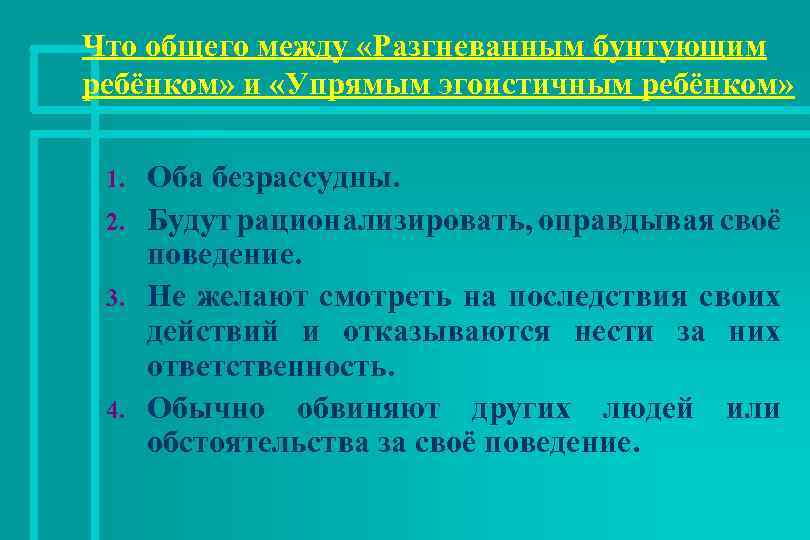 Что общего между «Разгневанным бунтующим ребёнком» и «Упрямым эгоистичным ребёнком»

1. Оба безрассудны.
2. Будут рационализировать, оправдывая своё поведение.
3. Не желают смотреть на последствия своих действий и отказываются нести за них ответственность.
4. Обычно обвиняют других людей или обстоятельства за своё поведение.